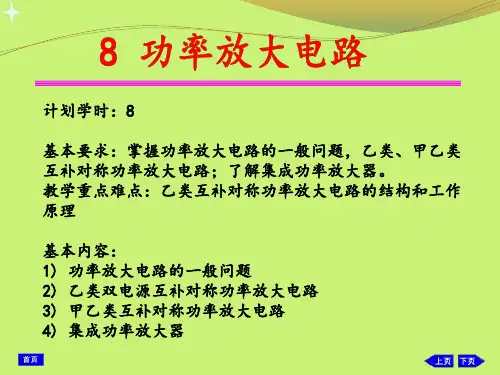 8 功率放大电路

计划学时：8

基本要求：掌握功率放大电路的一般问题，乙类、甲乙类互补对称功率放大电路；了解集成功率放大器。
教学重点难点：乙类互补对称功率放大电路的结构和工作原理

基本内容：
1) 功率放大电路的一般问题
2) 乙类双电源互补对称功率放大电路
3) 甲乙类互补对称功率放大电路
4) 集成功率放大器

首页

上页 下页